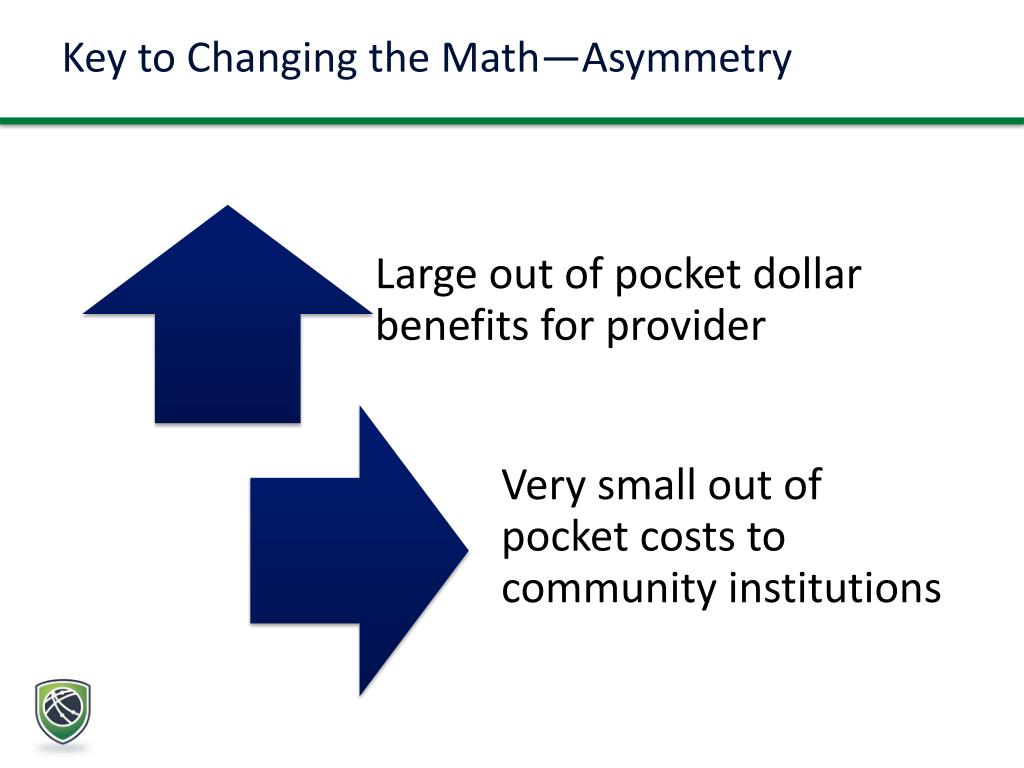 Key to Changing the Math—Asymmetry

Large out of pocket dollar benefits for provider

Very small out of pocket costs to community institutions